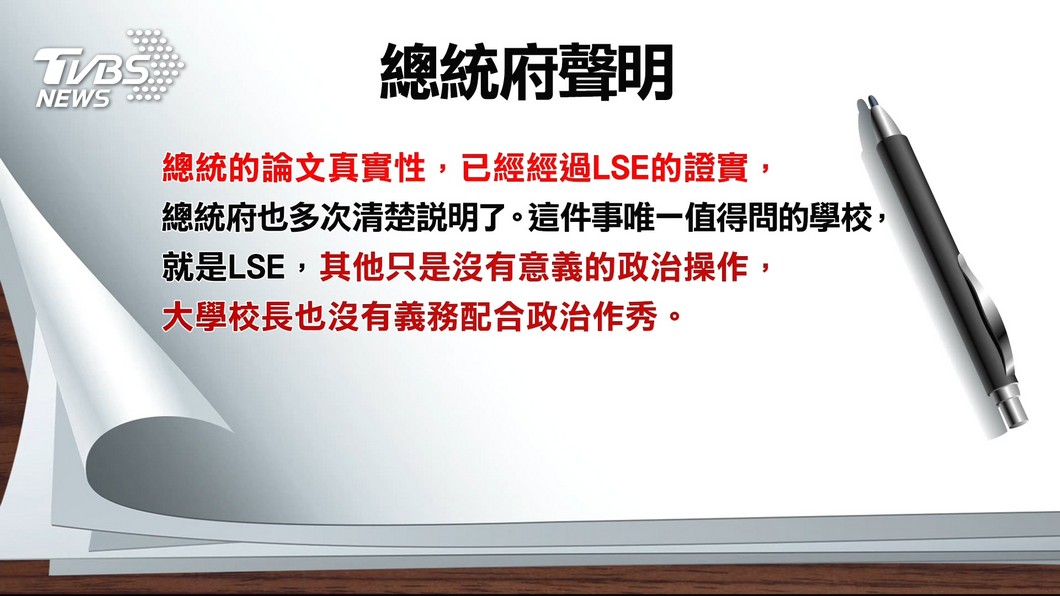 TVBS NEWS

總統府聲明

總統的論文真實性，已經經過LSE的證實，總統府也多次清楚説明了。這件事唯一值得問的學校，就是LSE，其他只是沒有意義的政治操作，大學校長也沒有義務配合政治作秀。